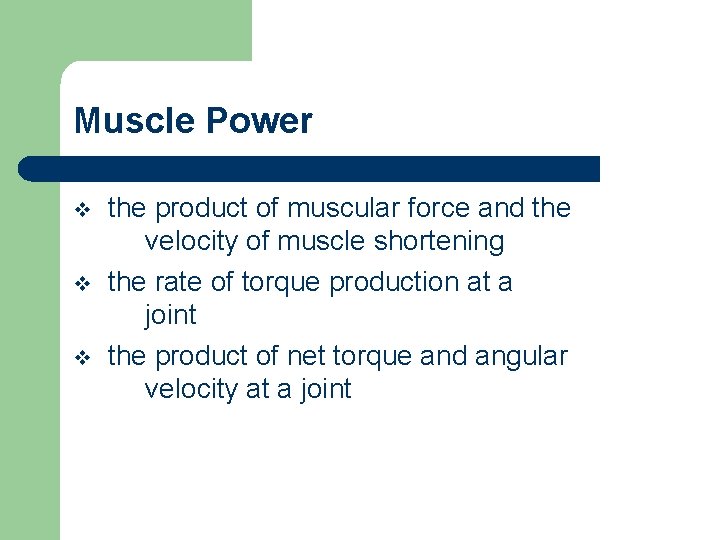 Muscle Power

❖ the product of muscular force and the velocity of muscle shortening
❖ the rate of torque production at a joint
❖ the product of net torque and angular velocity at a joint